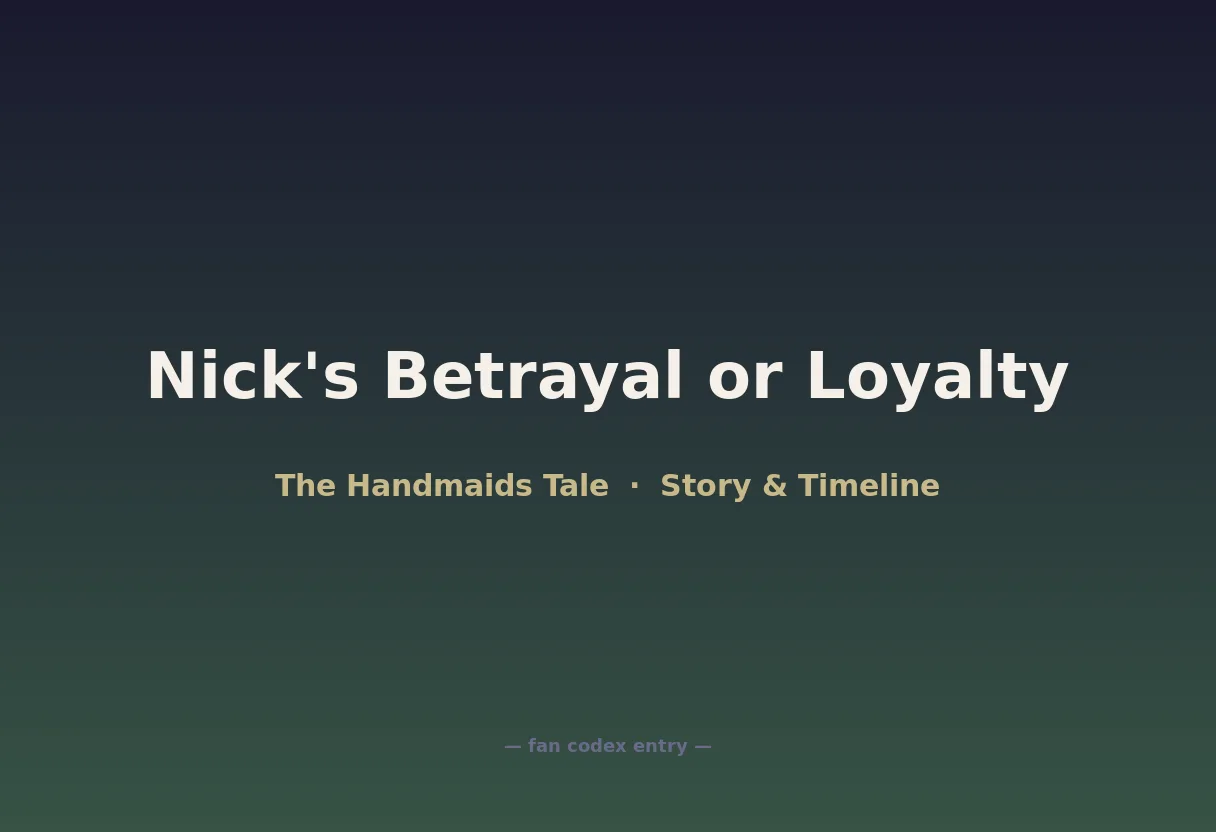 Nick's Betrayal or Loyalty

The Handmaids Tale · Story & Timeline

— fan codex entry —